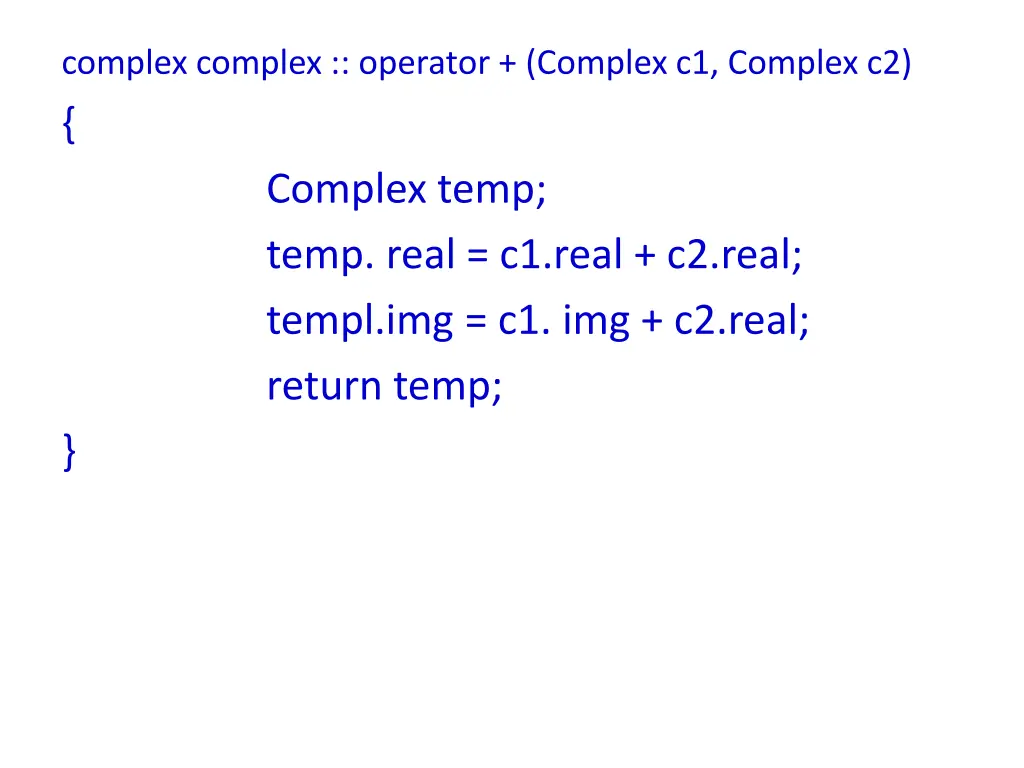 complex complex :: operator + (Complex c1, Complex c2)
{
Complex temp;
temp. real = c1.real + c2.real;
templ.img = c1. img + c2.real;
return temp;
}